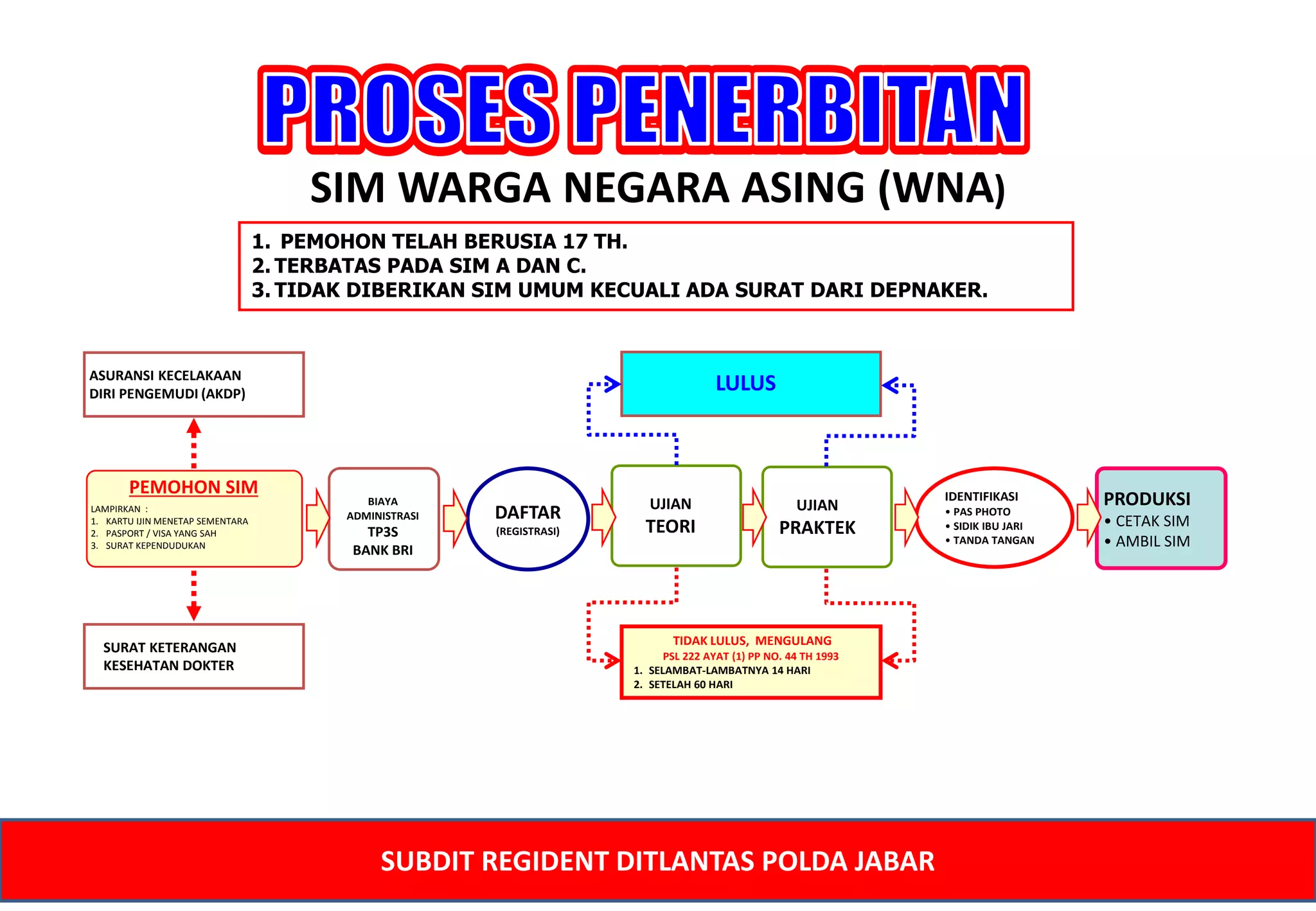 PROSES PENERBITAN

SIM WARGA NEGARA ASING (WNA)

1. PEMOHON TELAH BERUSIA 17 TH.
2. TERBATAS PADA SIM A DAN C.
3. TIDAK DIBERIKAN SIM UMUM KECUALI ADA SURAT DARI DEPNAKER.

ASURANSI KECELAKAAN DIRI PENGEMUDI (AKDP)

LULUS

PEMOHON SIM
LAMPIRKAN :
1. KARTU IJIN MENETAP SEMENTARA
2. PASPORT / VISA YANG SAH
3. SURAT KEPENDUDUKAN

BIAYA ADMINISTRASI TP3S BANK BRI

DAFTAR (REGISTRASI)

UJIAN TEORI

UJIAN PRAKTEK

IDENTIFIKASI
• PAS PHOTO
• SIDIK IBU JARI
• TANDA TANGAN

PRODUKSI
• CETAK SIM
• AMBIL SIM

SURAT KETERANGAN KESEHATAN DOKTER

TIDAK LULUS, MENGULANG
PSL 222 AYAT (1) PP NO. 44 TH 1993
1. SELAMBAT-LAMBATNYA 14 HARI
2. SETELAH 60 HARI

SUBDIT REGIDENT DITLANTAS POLDA JABAR